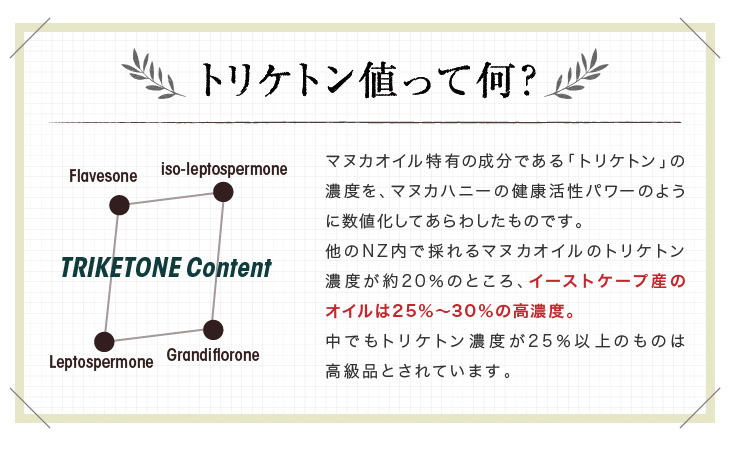 トリケトン値って何？

Flavesone
iso-leptospermone
TRIKETONE Content
Leptospermone
Grandiflorone

マヌカオイル特有の成分である「トリケトン」の濃度を、マヌカハニーの健康活性パワーのように数値化してあらわしたものです。
他のNZ内で採れるマヌカオイルのトリケトン濃度が約20%のところ、イーストケープ産のオイルは25%〜30%の高濃度。
中でもトリケトン濃度が25%以上のものは高級品とされています。